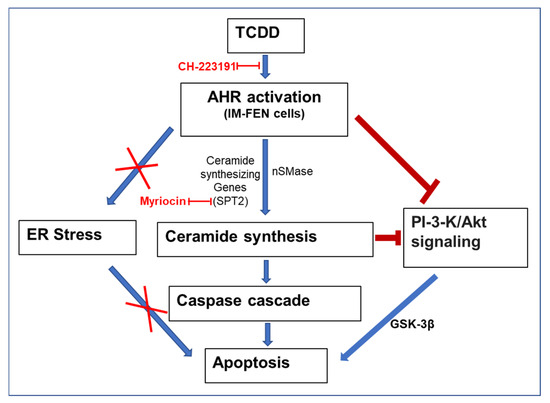 TCDD

CH-223191

AHR activation
(IM-FEN cells)

Ceramide synthesizing Genes (SPT2)

nSMase

Myriocin

ER Stress

Ceramide synthesis

PI-3-K/Akt signaling

Caspase cascade

GSK-3β

Apoptosis